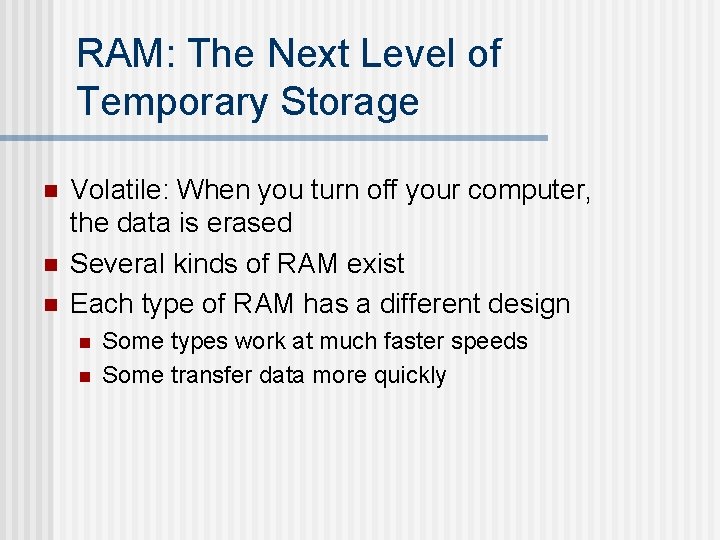 RAM: The Next Level of Temporary Storage

- Volatile: When you turn off your computer, the data is erased
- Several kinds of RAM exist
- Each type of RAM has a different design
  - Some types work at much faster speeds
  - Some transfer data more quickly